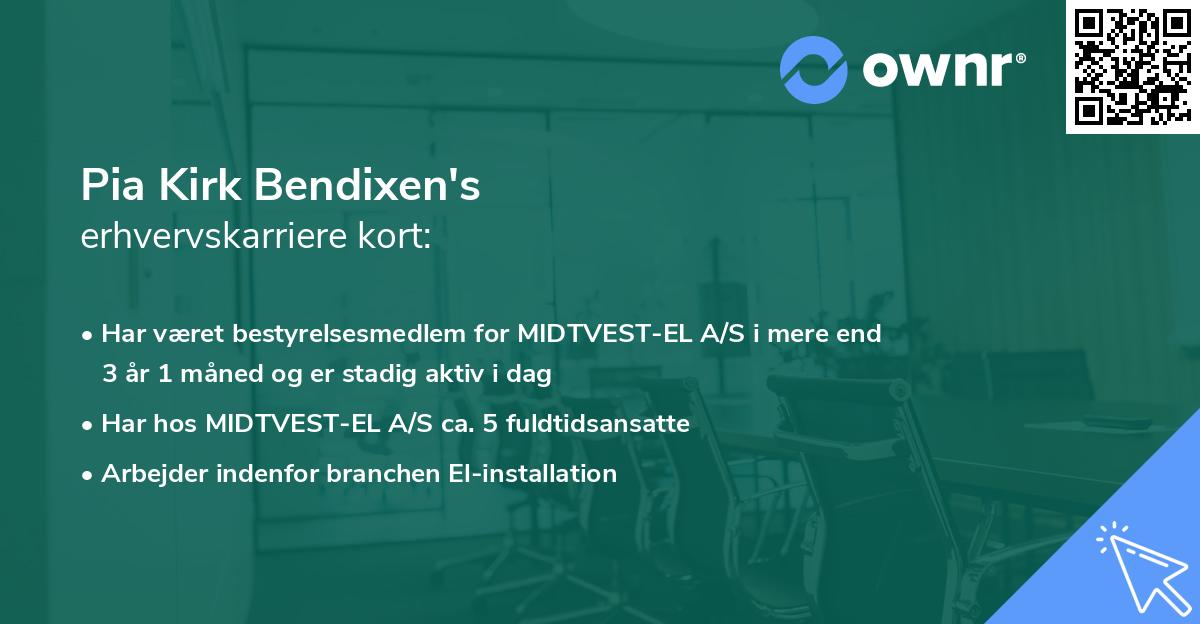 ownr®

Pia Kirk Bendixen's
erhvervskarriere kort:

• Har været bestyrelsesmedlem for MIDTVEST-EL A/S i mere end 3 år 1 måned og er stadig aktiv i dag

• Har hos MIDTVEST-EL A/S ca. 5 fuldtidsansatte

• Arbejder indenfor branchen El-installation